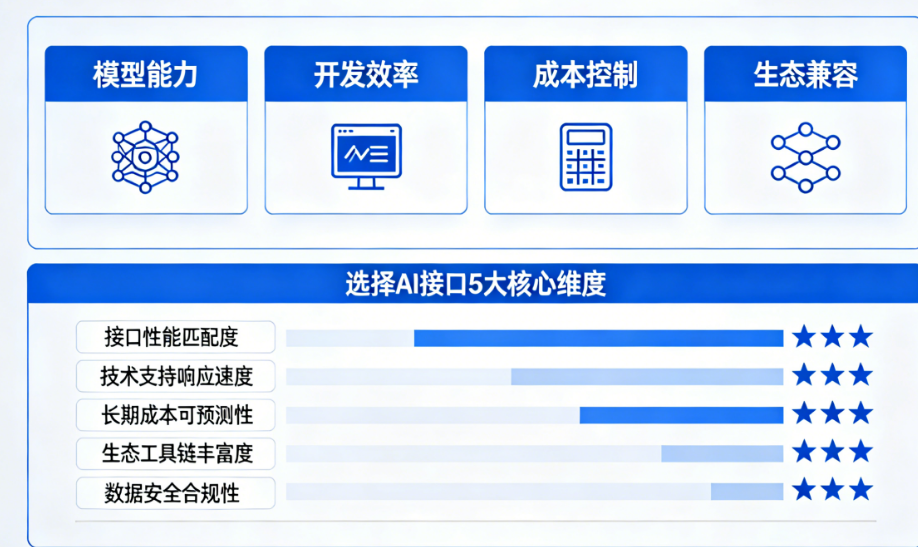 模型能力

开发效率

成本控制

生态兼容

选择AI接口5大核心维度

接口性能匹配度 ★★★

技术支持响应速度 ★★★

长期成本可预测性 ★★★

生态工具链丰富度 ★★★

数据安全合规性 ★★★